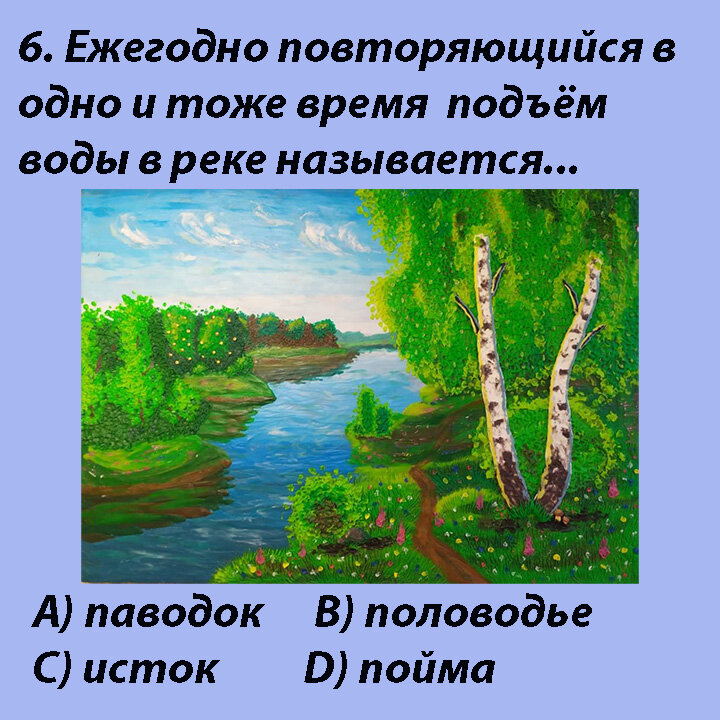 6. Ежегодно повторяющийся в одно и тоже время подъём воды в реке называется...

A) паводок B) половодье
C) исток D) пойма